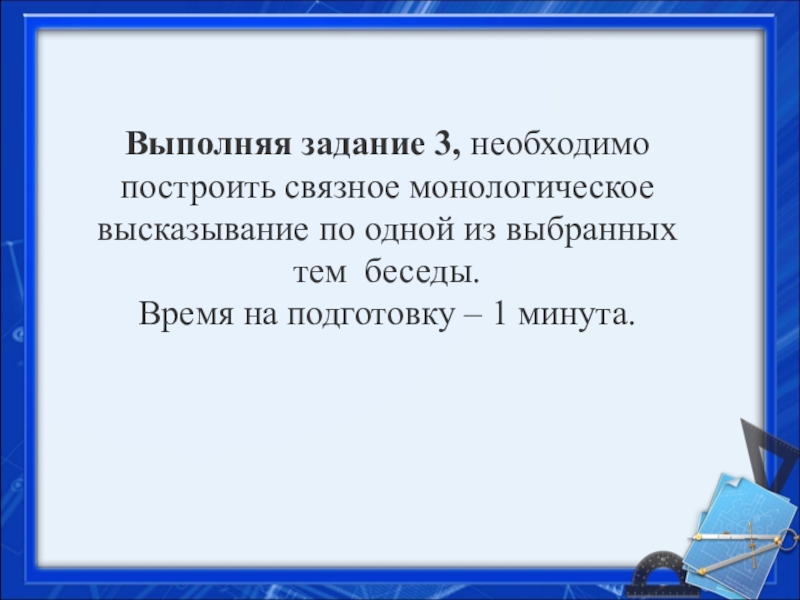 Выполняя задание 3, необходимо построить связное монологическое высказывание по одной из выбранных тем беседы.
Время на подготовку – 1 минута.